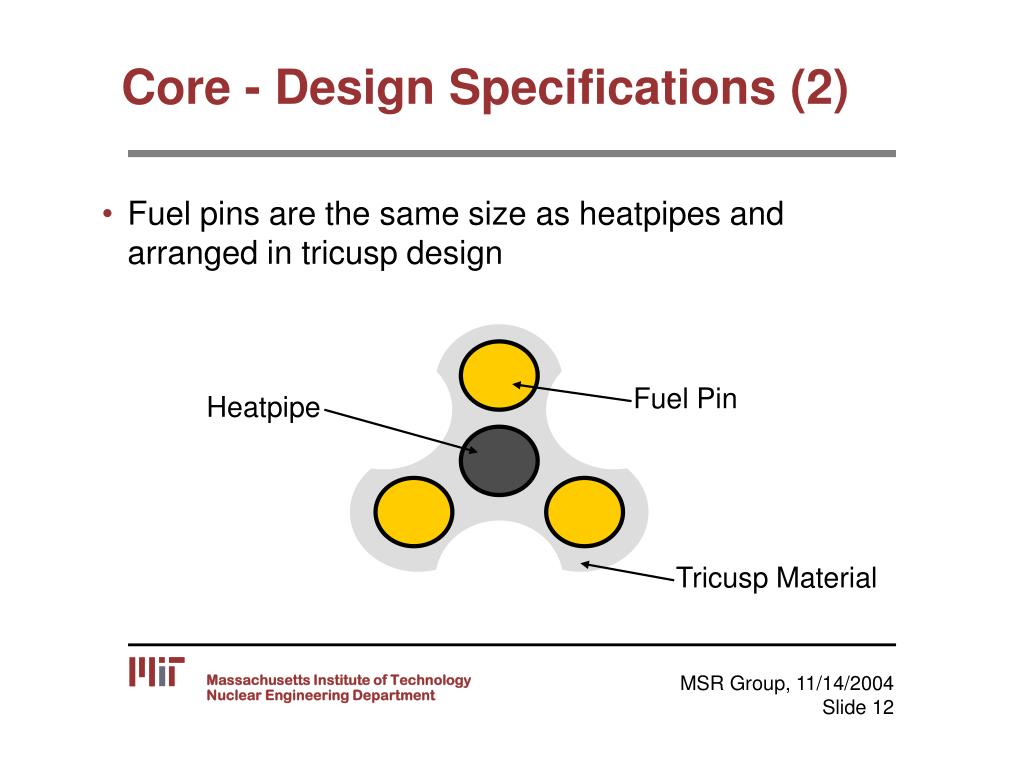 Core - Design Specifications (2)

• Fuel pins are the same size as heatpipes and arranged in tricusp design

Heatpipe

Fuel Pin

Tricusp Material

MIT
Massachusetts Institute of Technology
Nuclear Engineering Department

MSR Group, 11/14/2004
Slide 12